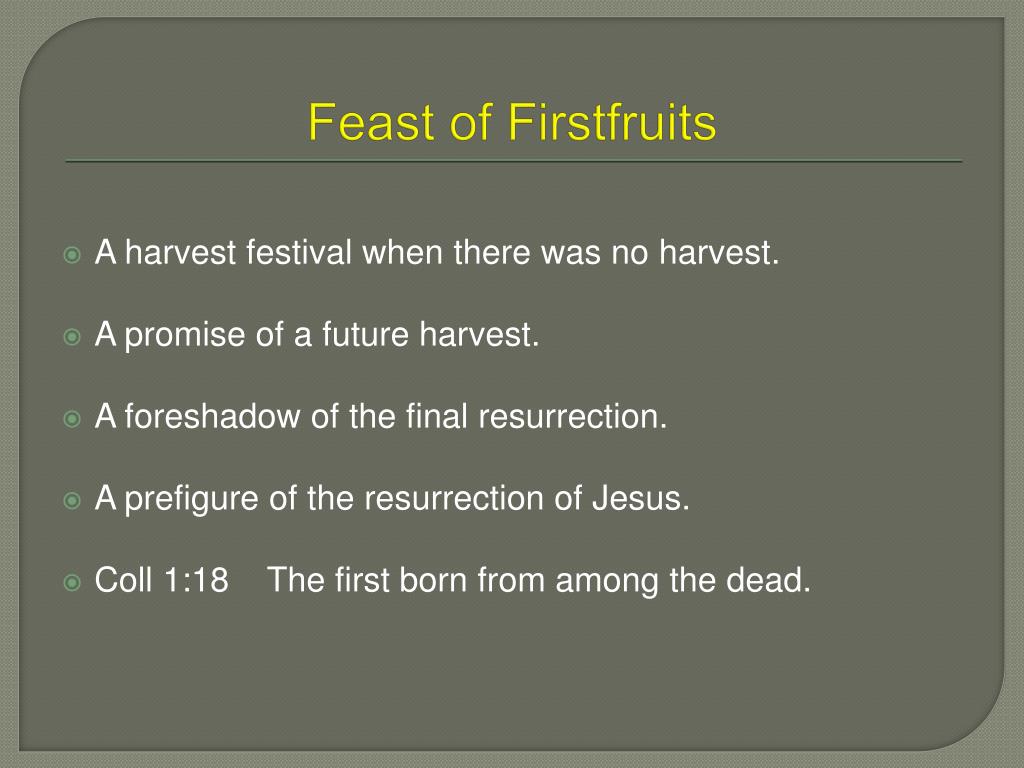 Feast of Firstfruits

A harvest festival when there was no harvest.

A promise of a future harvest.

A foreshadow of the final resurrection.

A prefigure of the resurrection of Jesus.

Coll 1:18 The first born from among the dead.